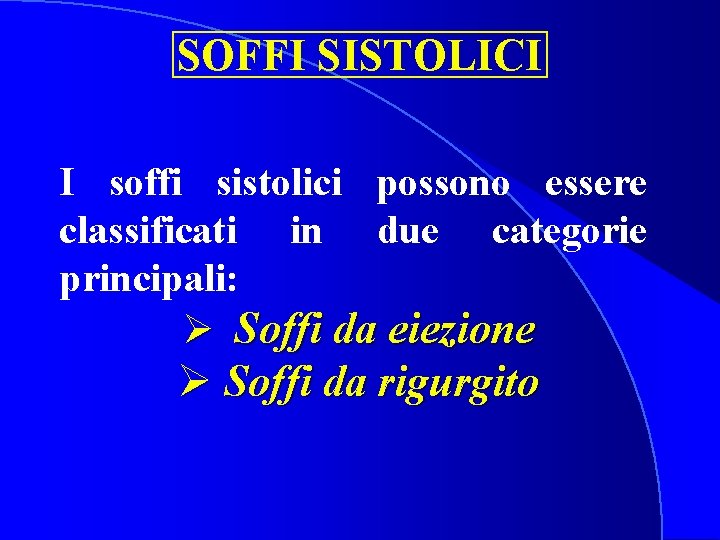 SOFFI SISTOLICI

I soffi sistolici possono essere classificati in due categorie principali:

➢ Soffi da eiezione
➢ Soffi da rigurgito